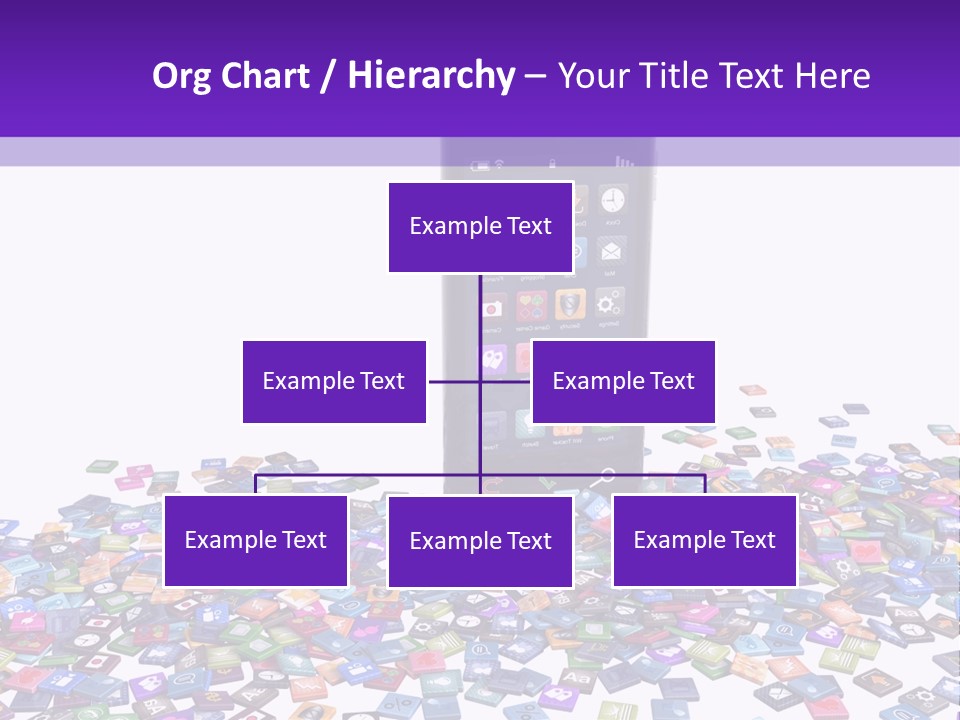 Org Chart / Hierarchy – Your Title Text Here

Example Text

Example Text

Example Text

Example Text

Example Text

Example Text